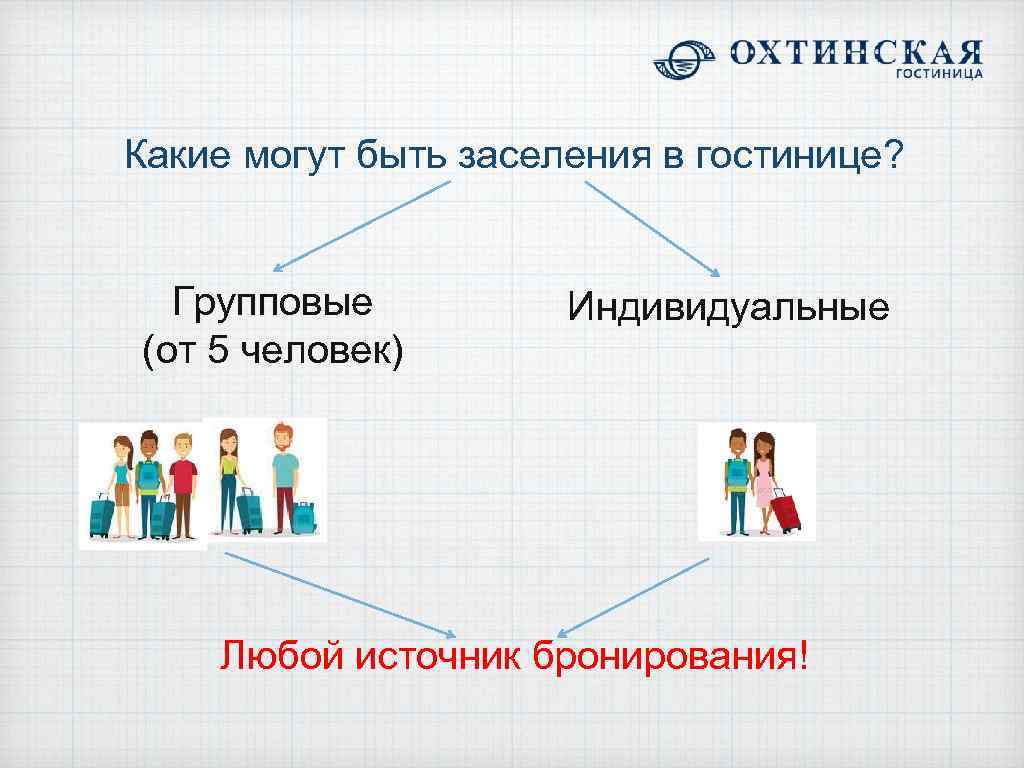 ОХТИНСКАЯ
ГОСТИНИЦА

Какие могут быть заселения в гостинице?

Групповые
(от 5 человек)

Индивидуальные

Любой источник бронирования!